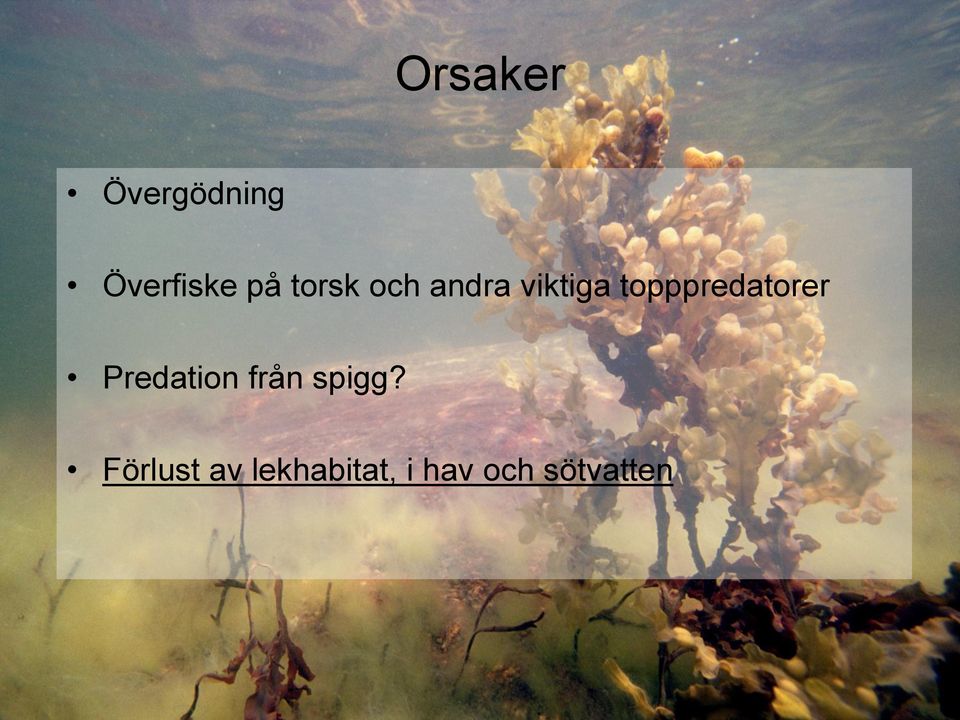 Orsaker

• Övergödning

• Överfiske på torsk och andra viktiga topppredatorer

• Predation från spigg?

• Förlust av lekhabitat, i hav och sötvatten